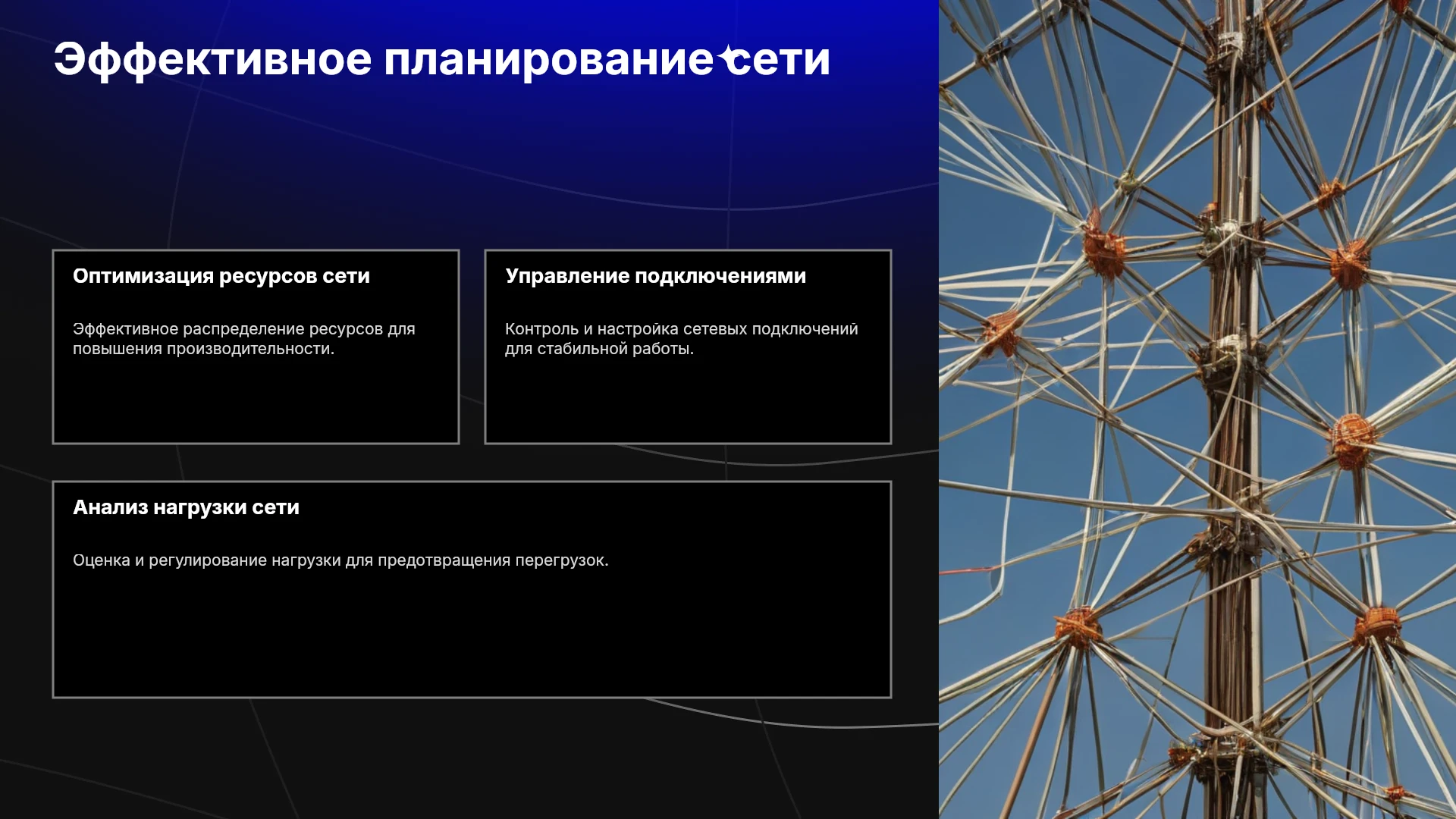 Эффективное планирование сети

Оптимизация ресурсов сети

Эффективное распределение ресурсов для повышения производительности.

Управление подключениями

Контроль и настройка сетевых подключений для стабильной работы.

Анализ нагрузки сети

Оценка и регулирование нагрузки для предотвращения перегрузок.